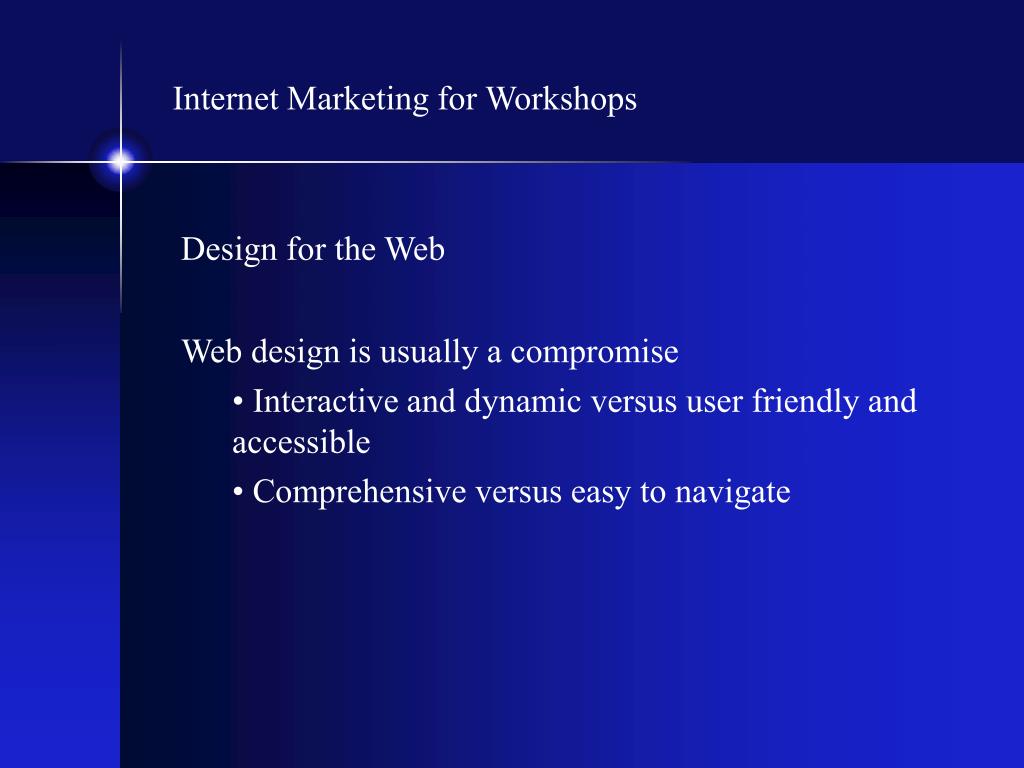 Internet Marketing for Workshops

Design for the Web

Web design is usually a compromise

• Interactive and dynamic versus user friendly and accessible

• Comprehensive versus easy to navigate